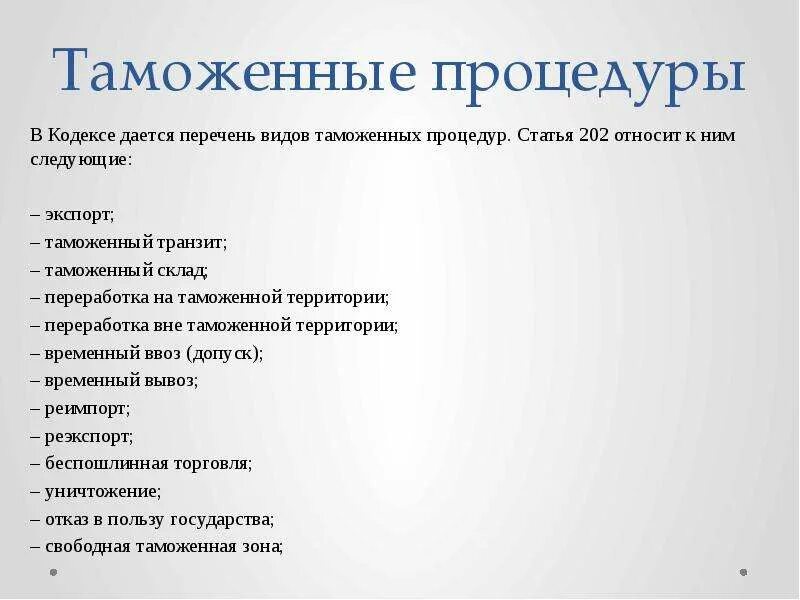 Таможенные процедуры

В Кодексе дается перечень видов таможенных процедур. Статья 202 относит к ним следующие:

– экспорт;
– таможенный транзит;
– таможенный склад;
– переработка на таможенной территории;
– переработка вне таможенной территории;
– временный ввоз (допуск);
– временный вывоз;
– реимпорт;
– реэкспорт;
– беспошлинная торговля;
– уничтожение;
– отказ в пользу государства;
– свободная таможенная зона;